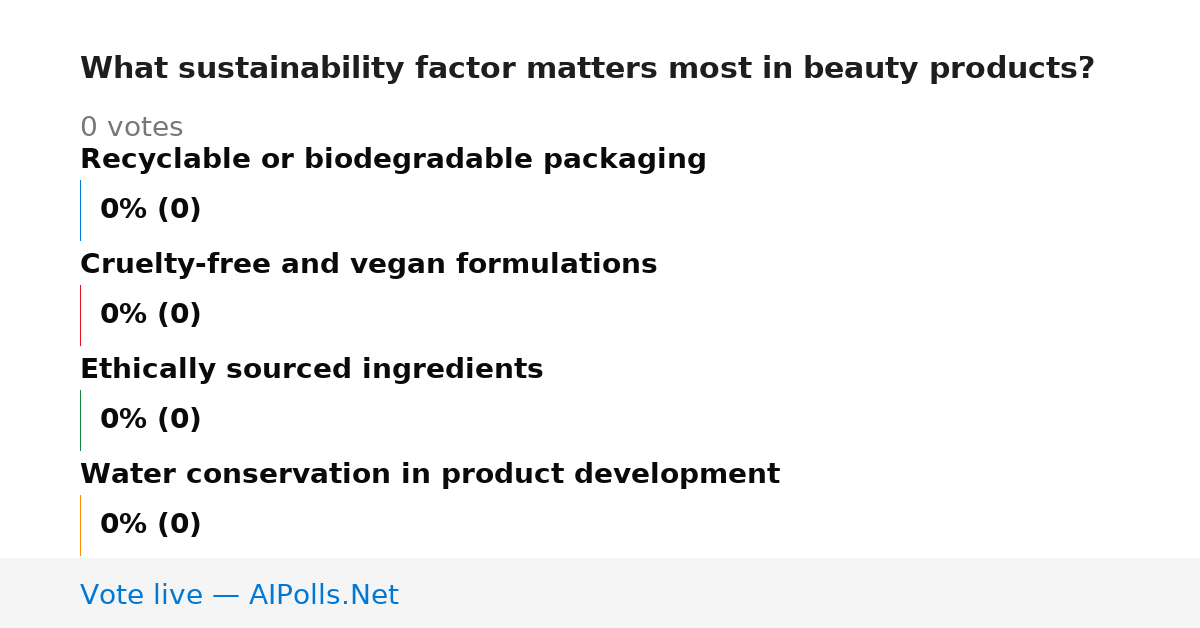 What sustainability factor matters most in beauty products?

0 votes

Recyclable or biodegradable packaging

0% (0)

Cruelty-free and vegan formulations

0% (0)

Ethically sourced ingredients

0% (0)

Water conservation in product development

0% (0)

Vote live — AIPolls.Net